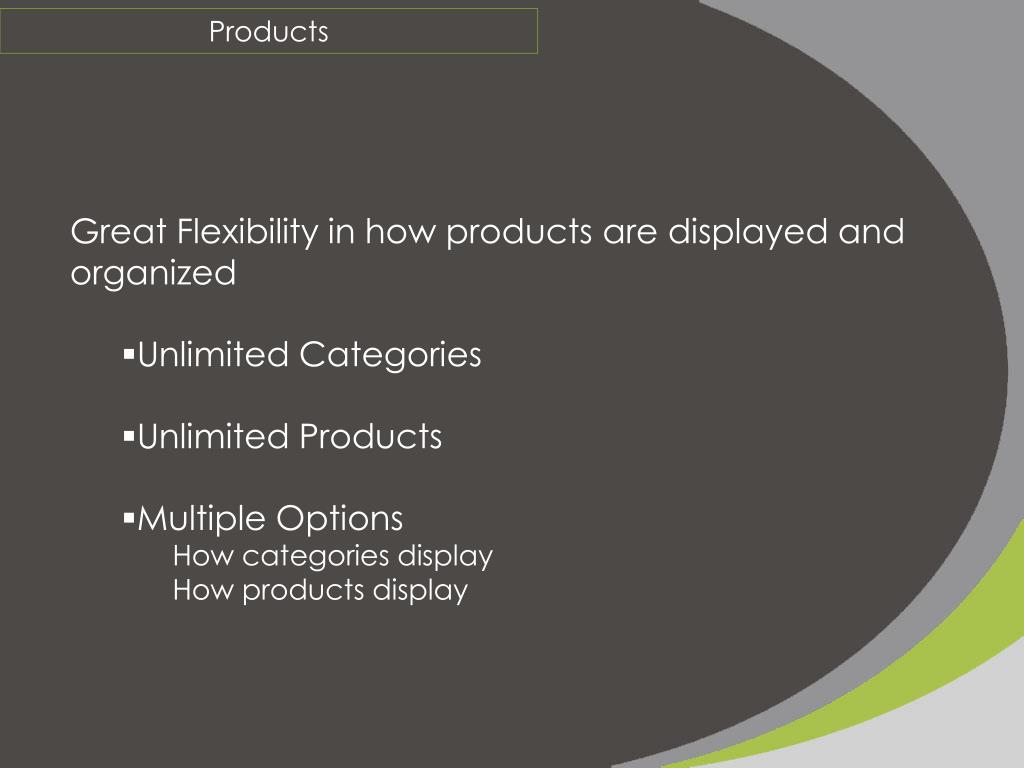 Products

Great Flexibility in how products are displayed and organized

▪Unlimited Categories

▪Unlimited Products

▪Multiple Options
How categories display
How products display